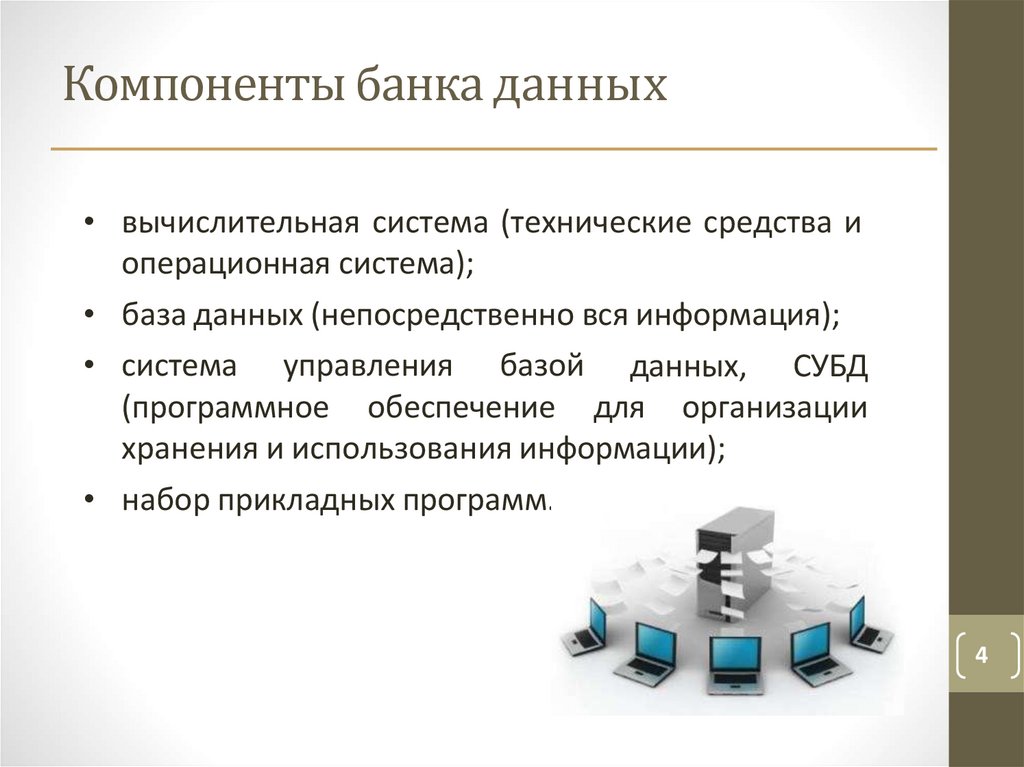 Компоненты банка данных

• вычислительная система (технические средства и операционная система);

• база данных (непосредственно вся информация);

• система управления базой данных, СУБД (программное обеспечение для организации хранения и использования информации);

• набор прикладных программ.

4